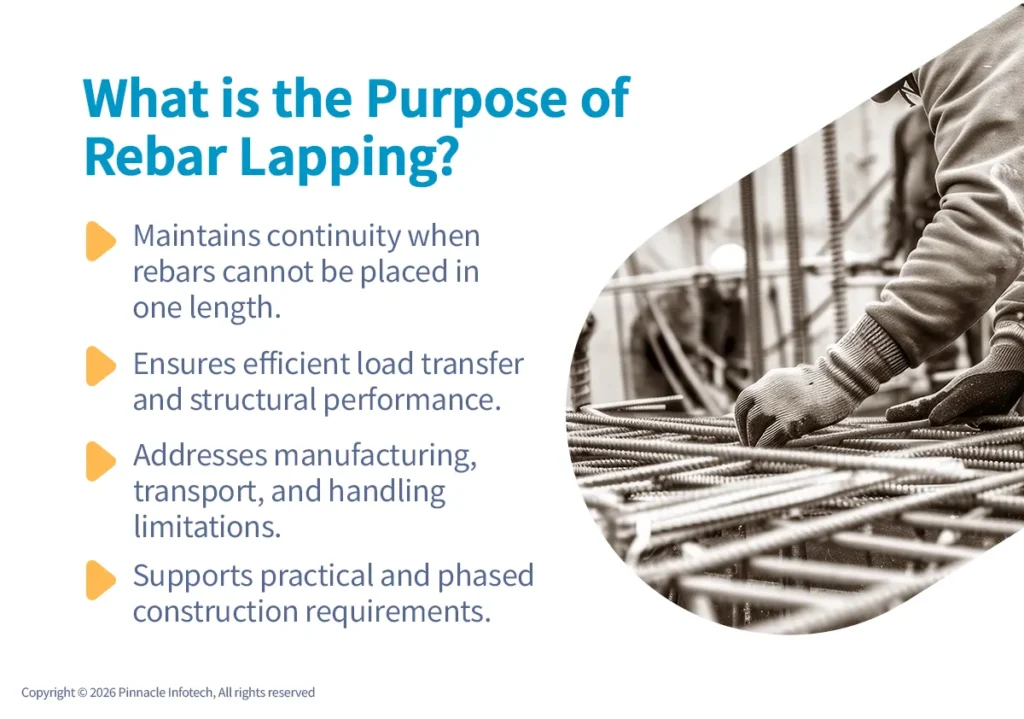 What is the Purpose of Rebar Lapping?

Maintains continuity when rebars cannot be placed in one length.

Ensures efficient load transfer and structural performance.

Addresses manufacturing, transport, and handling limitations.

Supports practical and phased construction requirements.

Copyright © 2026 Pinnacle Infotech, All rights reserved